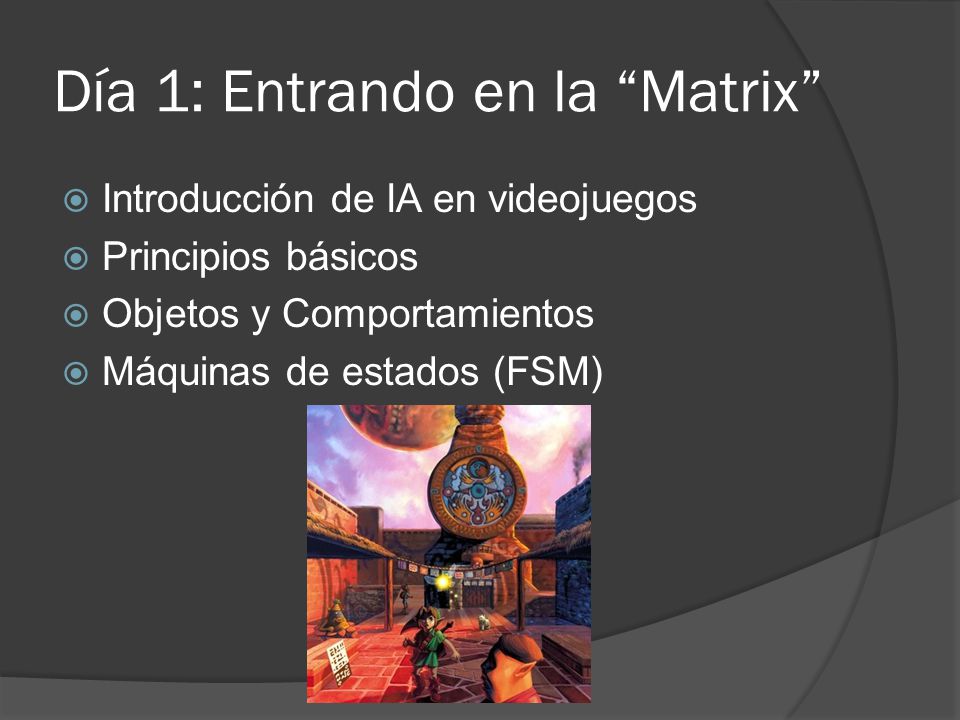 Día 1: Entrando en la “Matrix”

Introducción de IA en videojuegos
Principios básicos
Objetos y Comportamientos
Máquinas de estados (FSM)